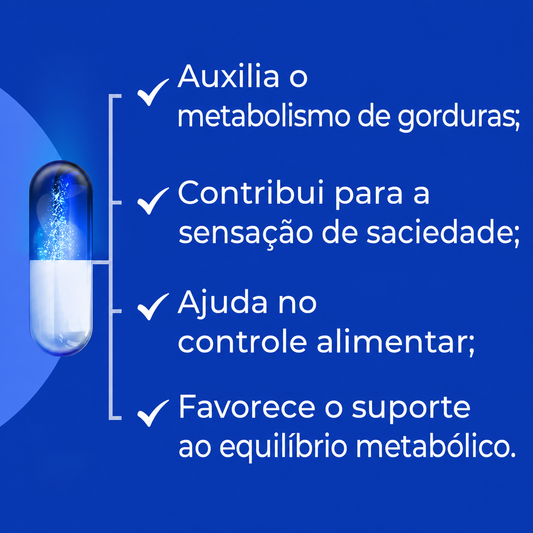 ✓ Auxilia o metabolismo de gorduras;

✓ Contribui para a sensação de saciedade;

✓ Ajuda no controle alimentar;

✓ Favorece o suporte ao equilíbrio metabólico.